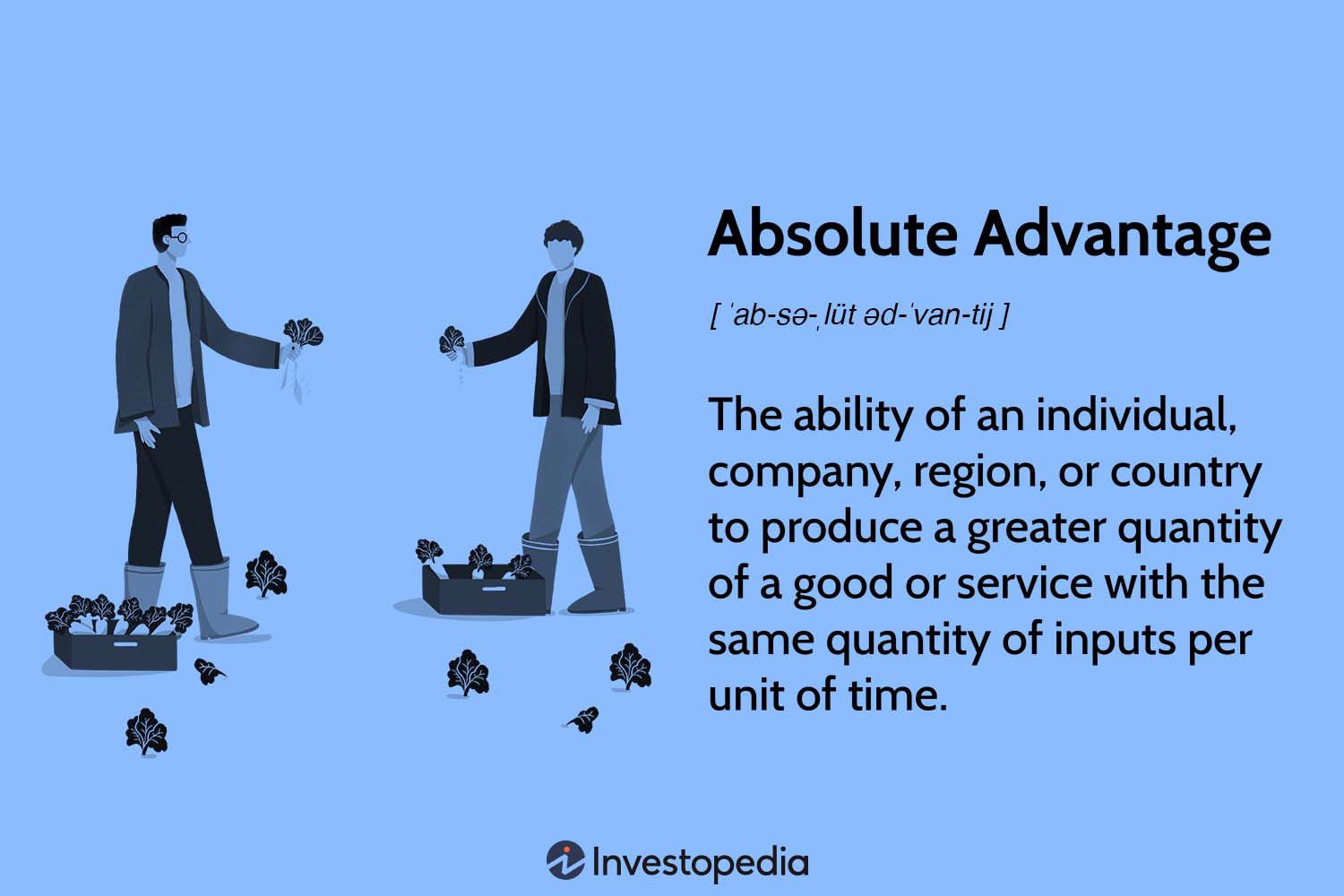 Absolute Advantage

[ ˈab-sə-ˌlüt əd-ˈvan-tij ]

The ability of an individual, company, region, or country to produce a greater quantity of a good or service with the same quantity of inputs per unit of time.

Investopedia